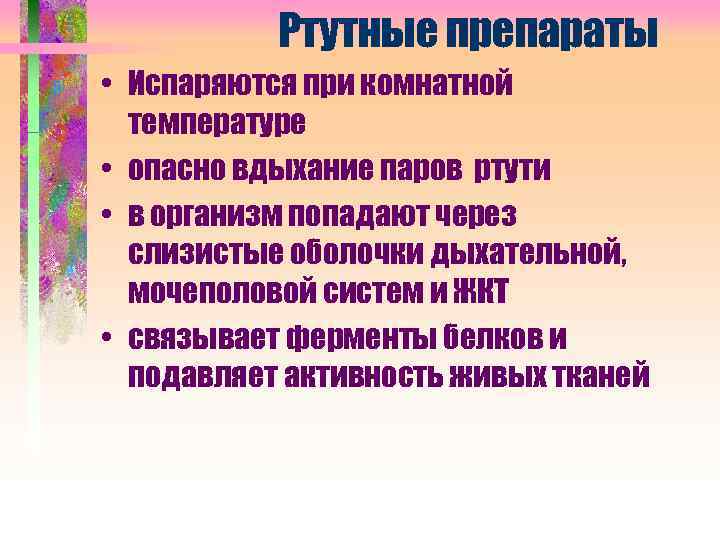 Ртутные препараты

• Испаряются при комнатной температуре
• опасно вдыхание паров ртути
• в организм попадают через слизистые оболочки дыхательной, мочеполовой систем и ЖКТ
• связывает ферменты белков и подавляет активность живых тканей